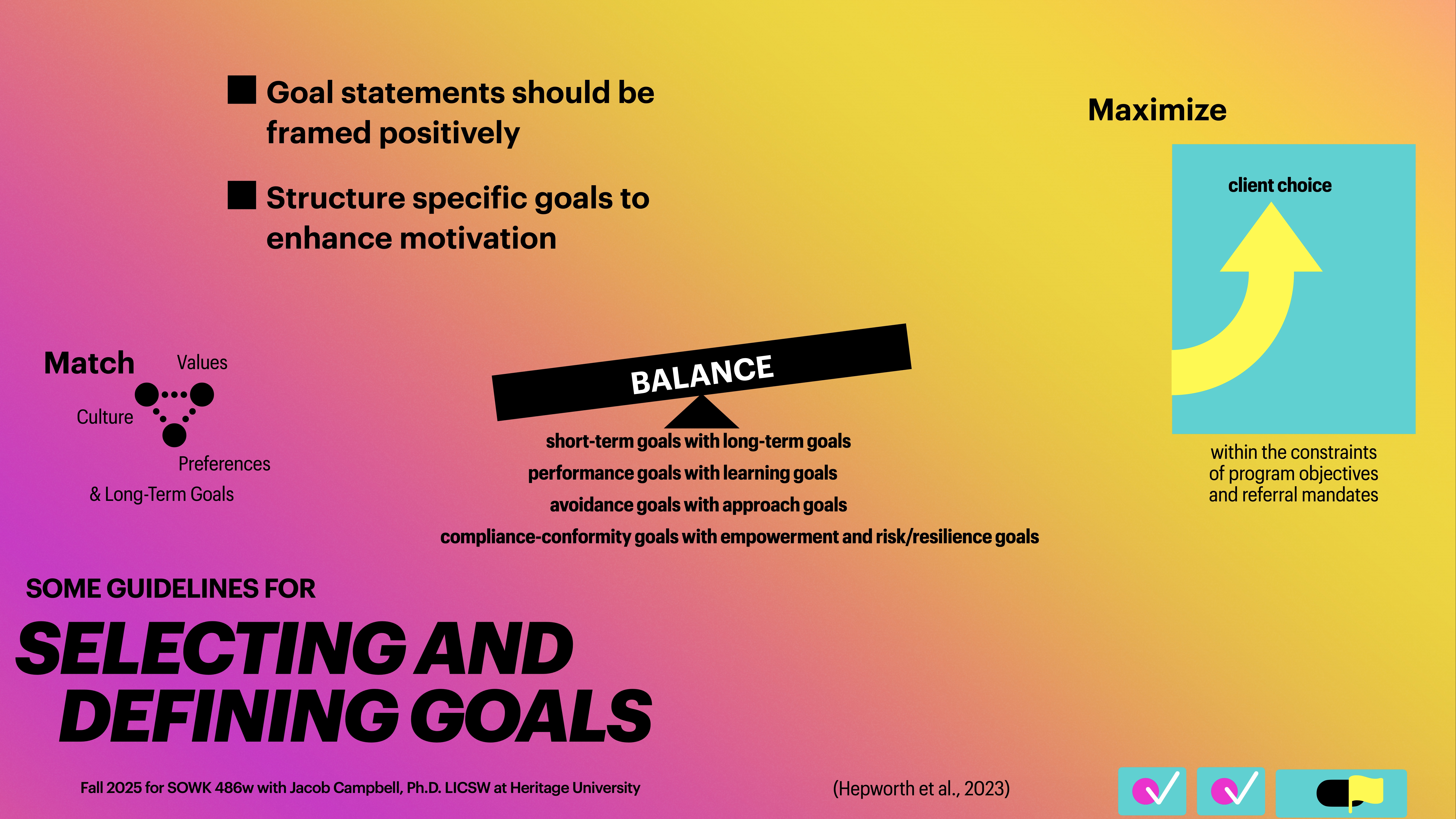 Goal statements should be framed positively

Structure specific goals to enhance motivation

Maximize

client choice

within the constraints of program objectives and referral mandates

Match

Values

Culture

Preferences

& Long-Term Goals

BALANCE

short-term goals with long-term goals
performance goals with learning goals
avoidance goals with approach goals
compliance-conformity goals with empowerment and risk/resilience goals

SOME GUIDELINES FOR

SELECTING AND DEFINING GOALS

Fall 2025 for SOWK 486w with Jacob Campbell, Ph.D. LICSW at Heritage University

(Hepworth et al., 2023)